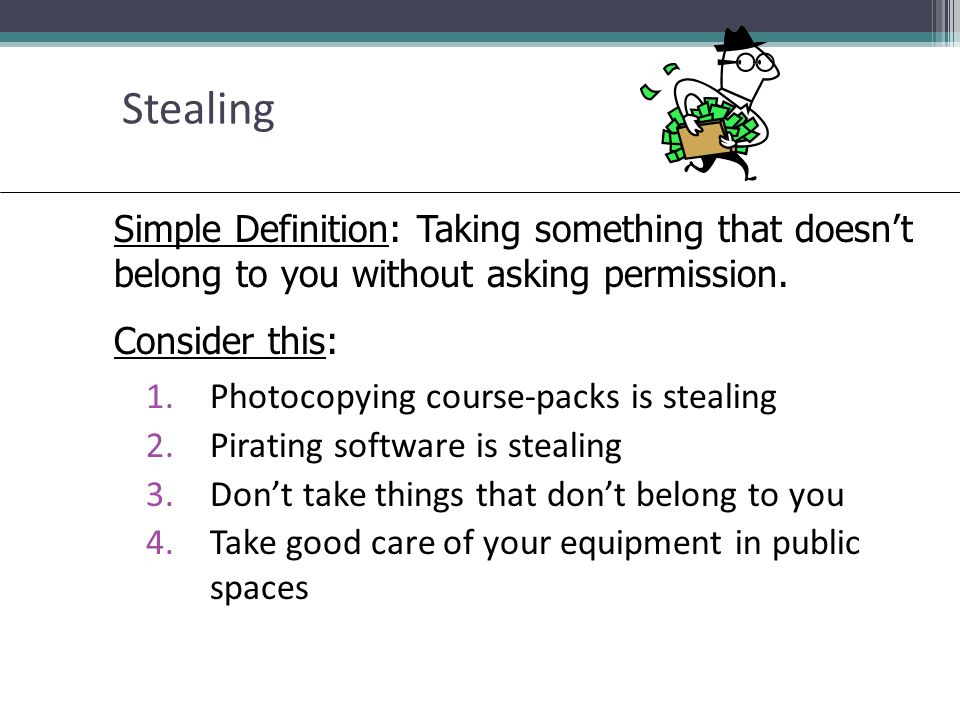 Stealing

Simple Definition: Taking something that doesn’t belong to you without asking permission.

Consider this:

1. Photocopying course-packs is stealing
2. Pirating software is stealing
3. Don’t take things that don’t belong to you
4. Take good care of your equipment in public spaces